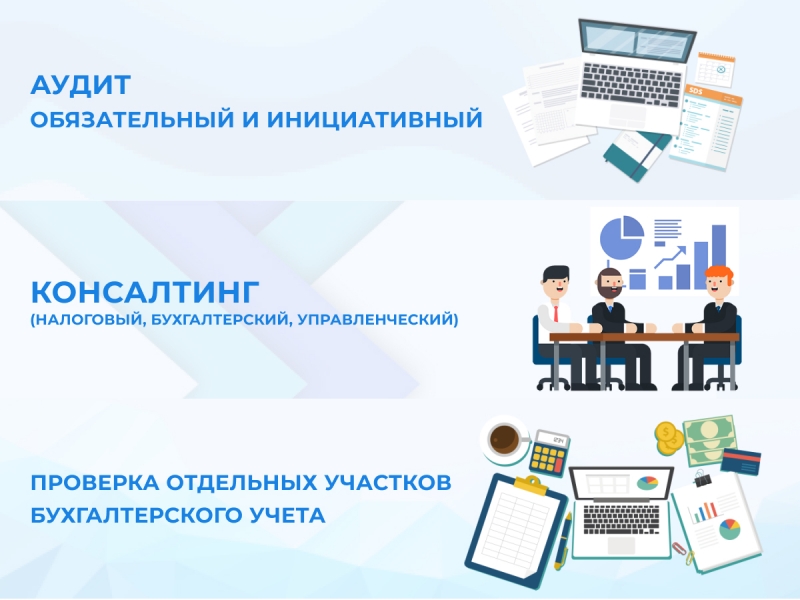 АУДИТ
ОБЯЗАТЕЛЬНЫЙ И ИНИЦИАТИВНЫЙ

SDS

КОНСАЛТИНГ
(НАЛОГОВЫЙ, БУХГАЛТЕРСКИЙ, УПРАВЛЕНЧЕСКИЙ)

ПРОВЕРКА ОТДЕЛЬНЫХ УЧАСТКОВ
БУХГАЛТЕРСКОГО УЧЕТА